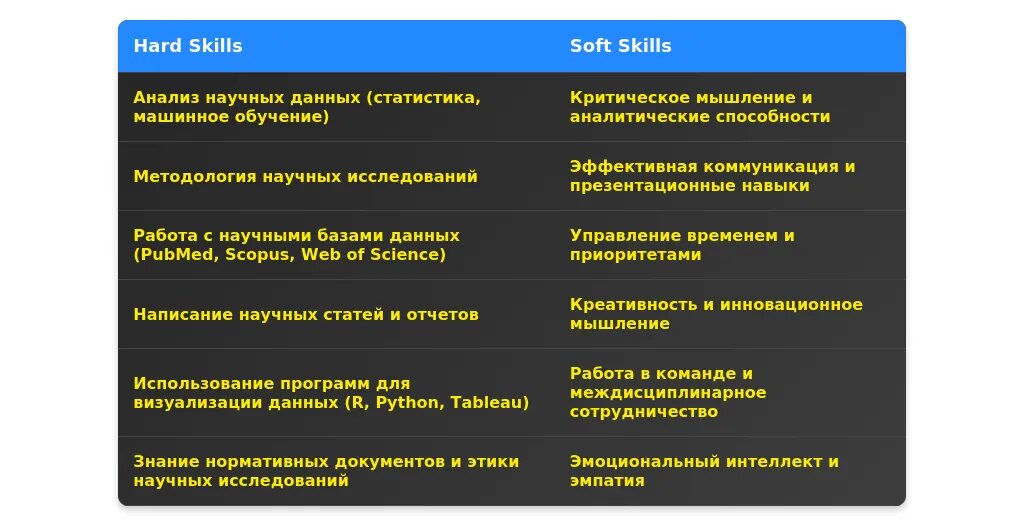 | Hard Skills | Soft Skills |
|---|---|
| Анализ научных данных (статистика, машинное обучение) | Критическое мышление и аналитические способности |
| Методология научных исследований | Эффективная коммуникация и презентационные навыки |
| Работа с научными базами данных (PubMed, Scopus, Web of Science) | Управление временем и приоритетами |
| Написание научных статей и отчетов | Креативность и инновационное мышление |
| Использование программ для визуализации данных (R, Python, Tableau) | Работа в команде и междисциплинарное сотрудничество |
| Знание нормативных документов и этики научных исследований | Эмоциональный интеллект и эмпатия |